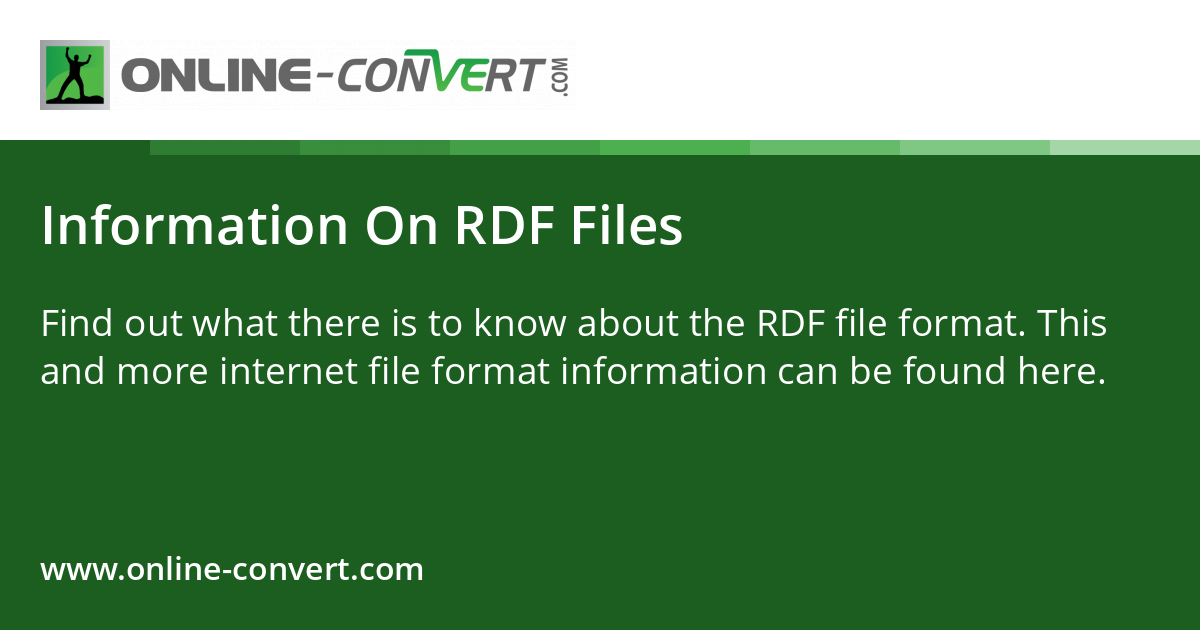 ONLINE-CONVERT.COM

Information On RDF Files

Find out what there is to know about the RDF file format. This and more internet file format information can be found here.

www.online-convert.com